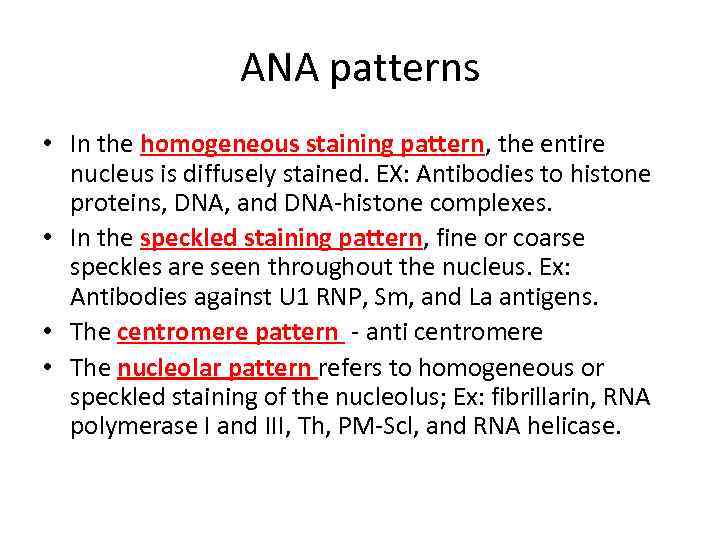 ANA patterns

• In the homogeneous staining pattern, the entire nucleus is diffusely stained. EX: Antibodies to histone proteins, DNA, and DNA-histone complexes.
• In the speckled staining pattern, fine or coarse speckles are seen throughout the nucleus. Ex: Antibodies against U1 RNP, Sm, and La antigens.
• The centromere pattern - anti centromere
• The nucleolar pattern refers to homogeneous or speckled staining of the nucleolus; Ex: fibrillarin, RNA polymerase I and III, Th, PM-Scl, and RNA helicase.